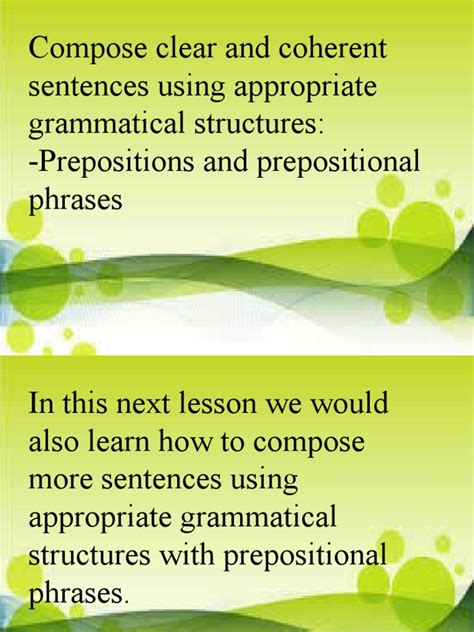 Compose clear and coherent sentences using appropriate grammatical structures:
-Prepositions and prepositional phrases

In this next lesson we would also learn how to compose more sentences using appropriate grammatical structures with prepositional phrases.